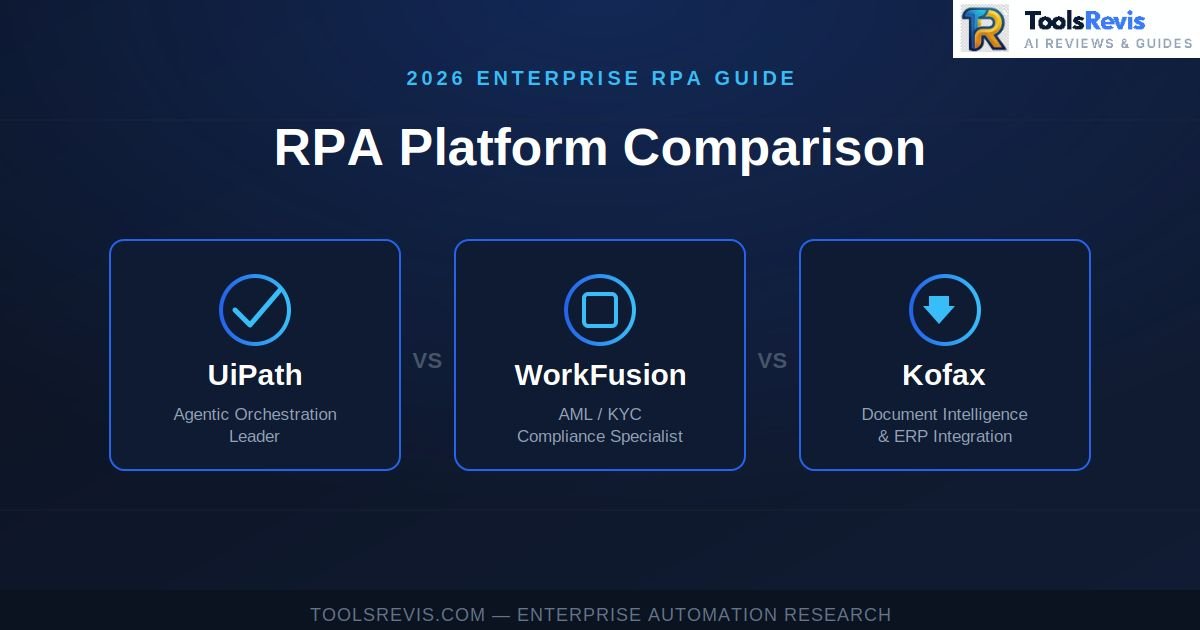 ToolsRevis
AI REVIEWS & GUIDES

2026 ENTERPRISE RPA GUIDE

RPA Platform Comparison

UiPath
Agentic Orchestration Leader

VS

WorkFusion
AML / KYC Compliance Specialist

VS

Kofax
Document Intelligence & ERP Integration

TOOLSREVIS.COM — ENTERPRISE AUTOMATION RESEARCH